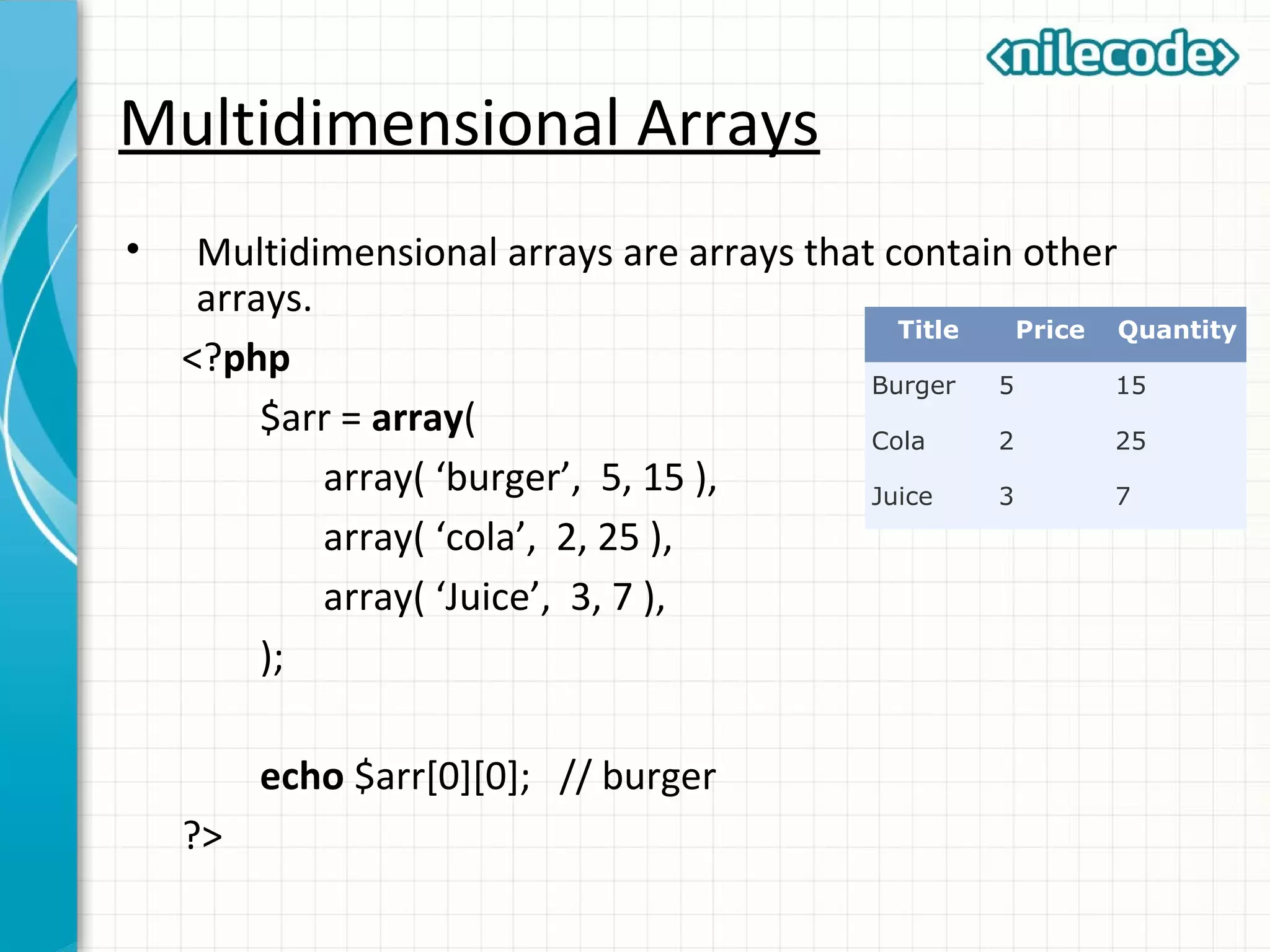 <nilecode>

Multidimensional Arrays

• Multidimensional arrays are arrays that contain other arrays.

<?php
$arr = array(
array( ‘burger’, 5, 15 ),
array( ‘cola’, 2, 25 ),
array( ‘Juice’, 3, 7 ),
);

echo $arr[0][0]; // burger
?>

| Title | Price | Quantity |
|---|---|---|
| Burger | 5 | 15 |
| Cola | 2 | 25 |
| Juice | 3 | 7 |